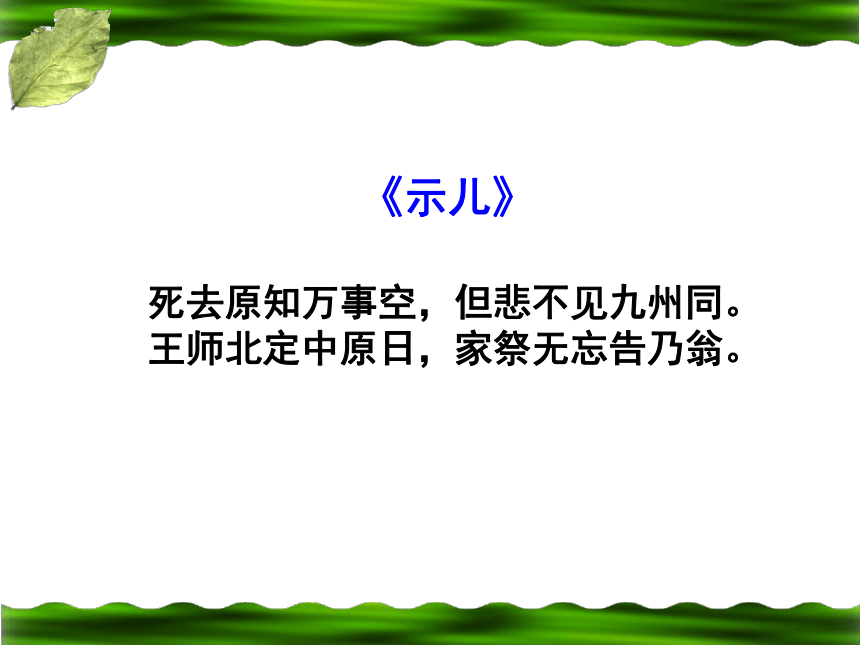 《示儿》

死去原知万事空，但悲不见九州同。
王师北定中原日，家祭无忘告乃翁。